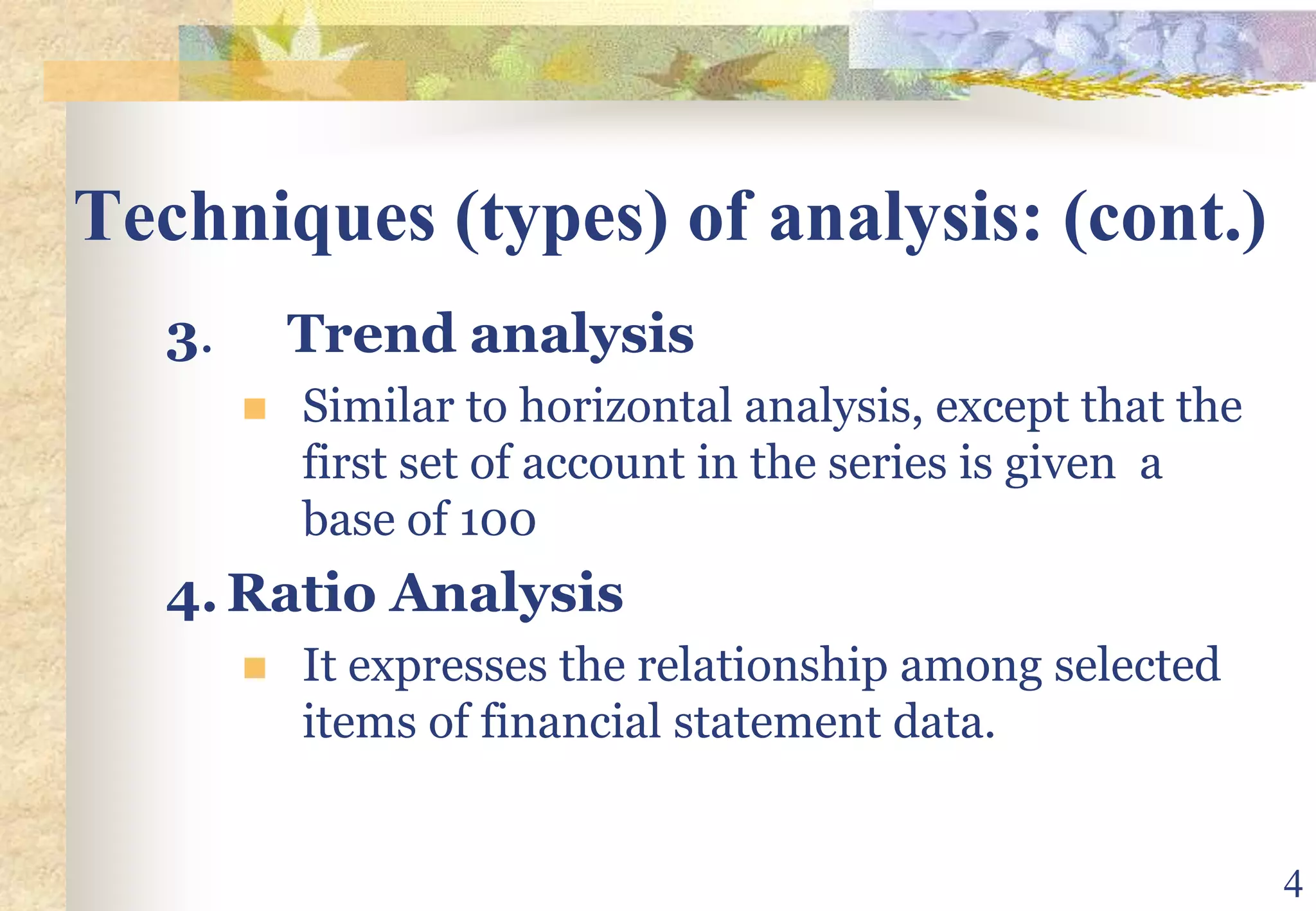 Techniques (types) of analysis: (cont.)

3. Trend analysis

Similar to horizontal analysis, except that the first set of account in the series is given a base of 100

4. Ratio Analysis

It expresses the relationship among selected items of financial statement data.

4